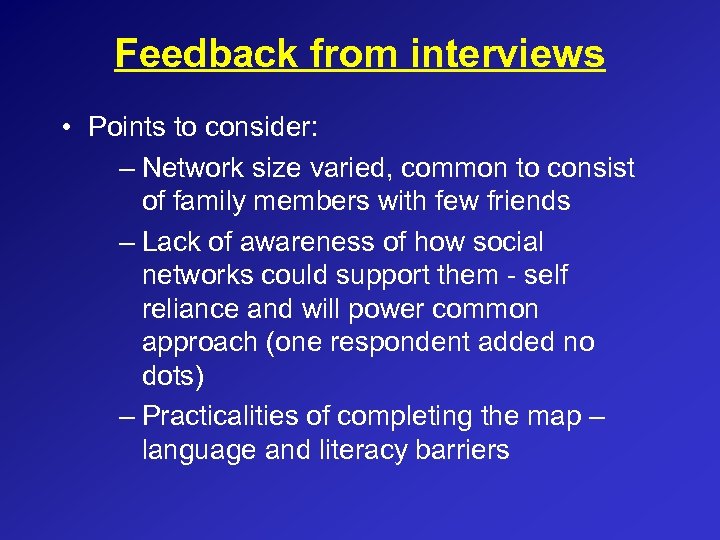 Feedback from interviews

• Points to consider:

– Network size varied, common to consist of family members with few friends

– Lack of awareness of how social networks could support them - self reliance and will power common approach (one respondent added no dots)

– Practicalities of completing the map – language and literacy barriers